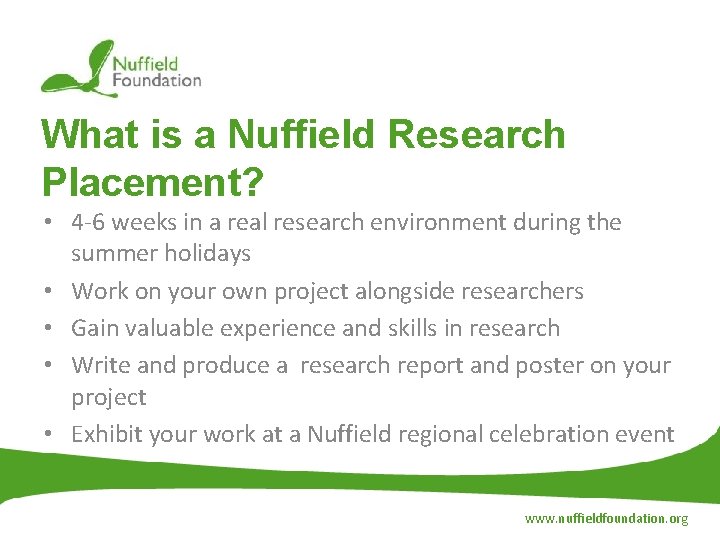 Nuffield Foundation

What is a Nuffield Research Placement?

• 4-6 weeks in a real research environment during the summer holidays
• Work on your own project alongside researchers
• Gain valuable experience and skills in research
• Write and produce a research report and poster on your project
• Exhibit your work at a Nuffield regional celebration event

www.nuffieldfoundation.org